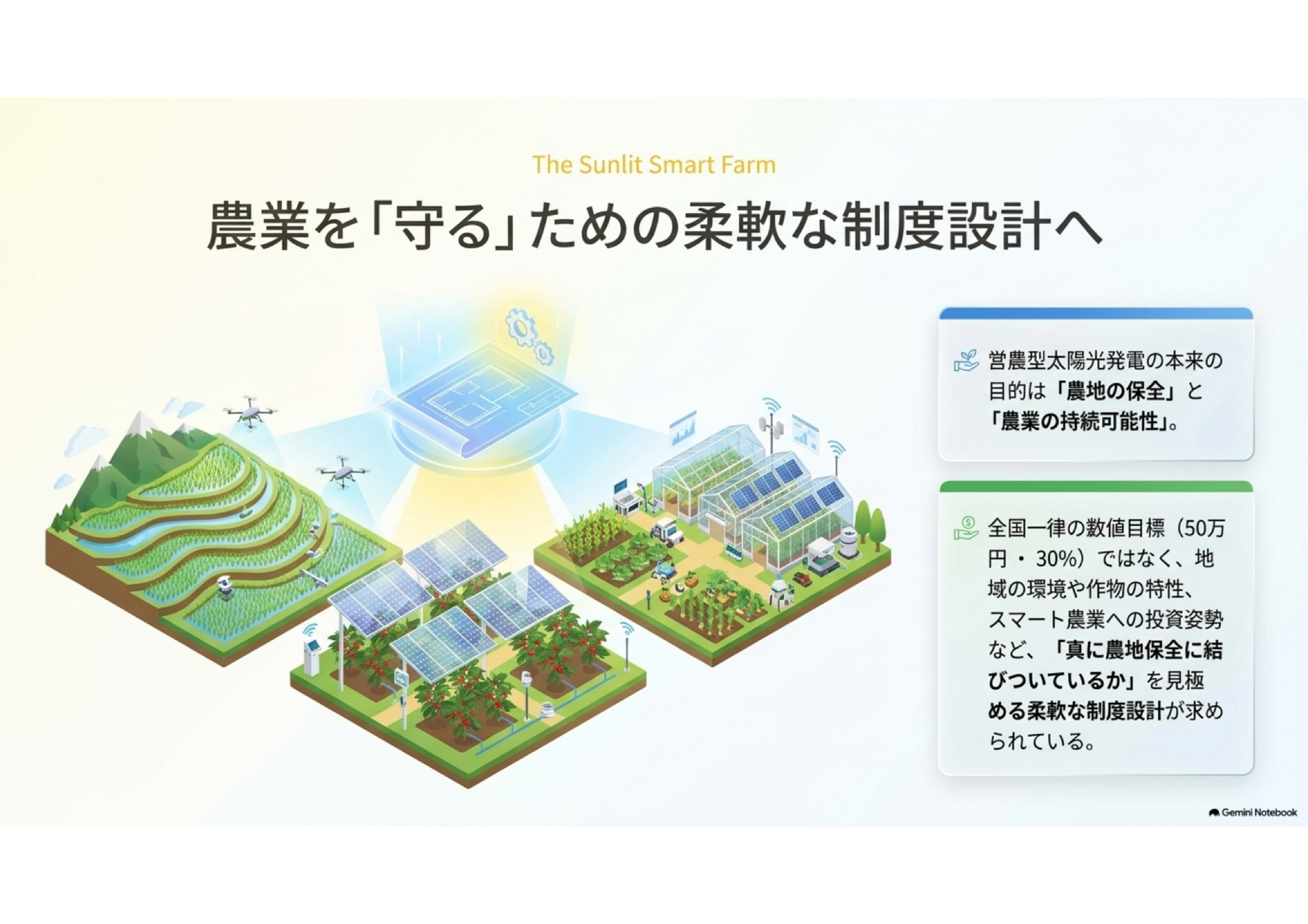 The Sunlit Smart Farm

農業を「守る」ための柔軟な制度設計へ

営農型太陽光発電の本来の目的は「農地の保全」と「農業の持続可能性」。

全国一律の数値目標（50万円・30%）ではなく、地域の環境や作物の特性、スマート農業への投資姿勢など、「真に農地保全に結びついているか」を見極める柔軟な制度設計が求められている。

Gemini Notebook